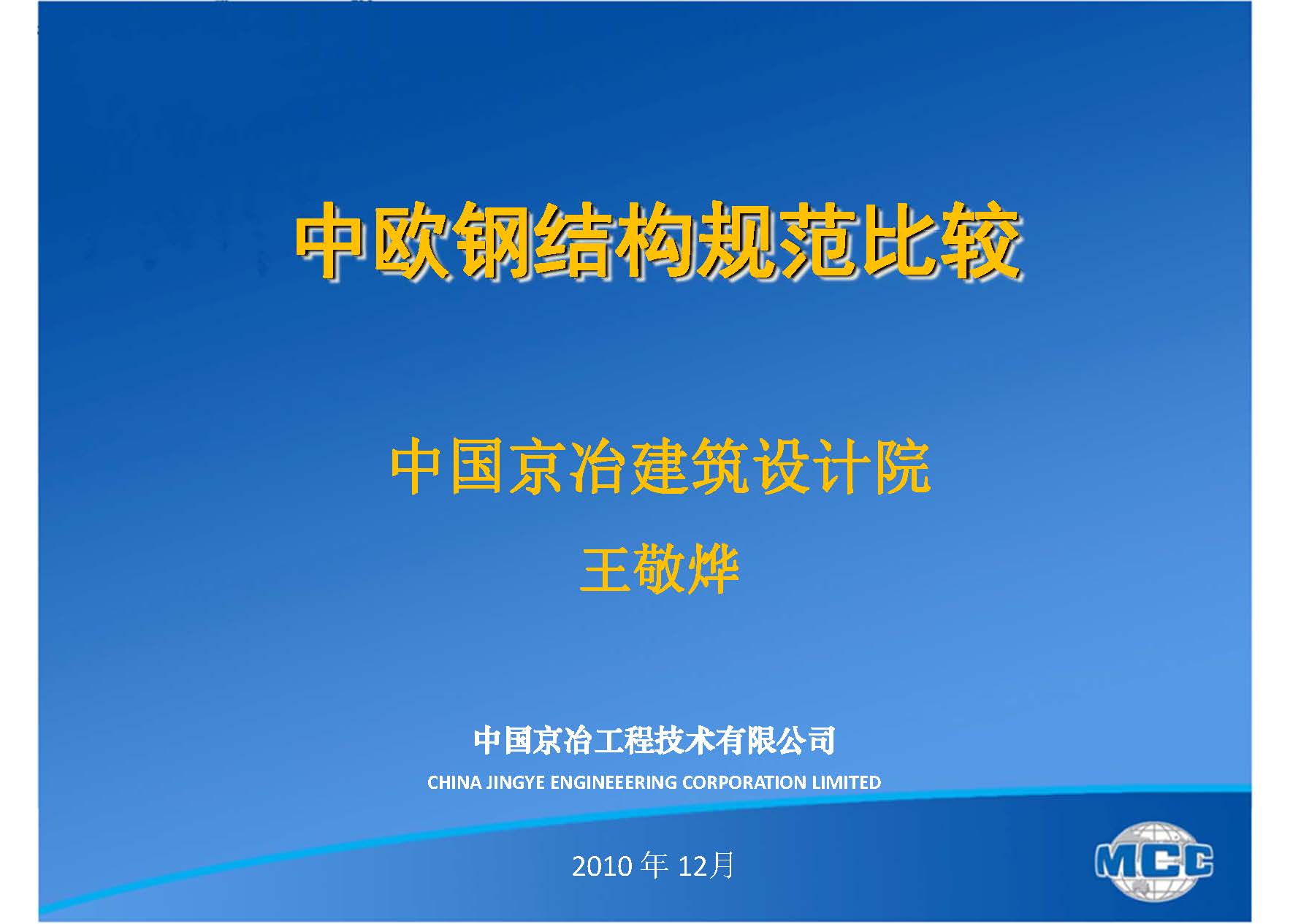 中欧钢结构规范比较

中国京冶建筑设计院
王敬烨

中国京冶工程技术有限公司
CHINA JINGYE ENGINEEERING CORPORATION LIMITED

2010 年 12月

MCC